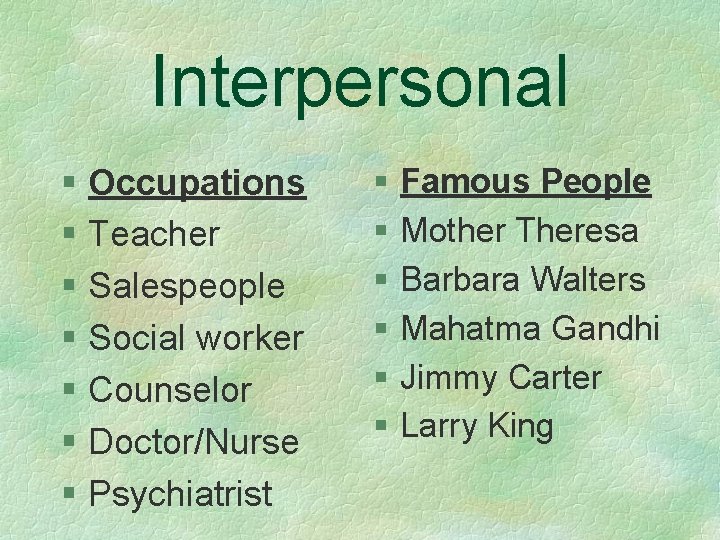 Interpersonal

- Occupations
- Teacher
- Salespeople
- Social worker
- Counselor
- Doctor/Nurse
- Psychiatrist

- Famous People
- Mother Theresa
- Barbara Walters
- Mahatma Gandhi
- Jimmy Carter
- Larry King